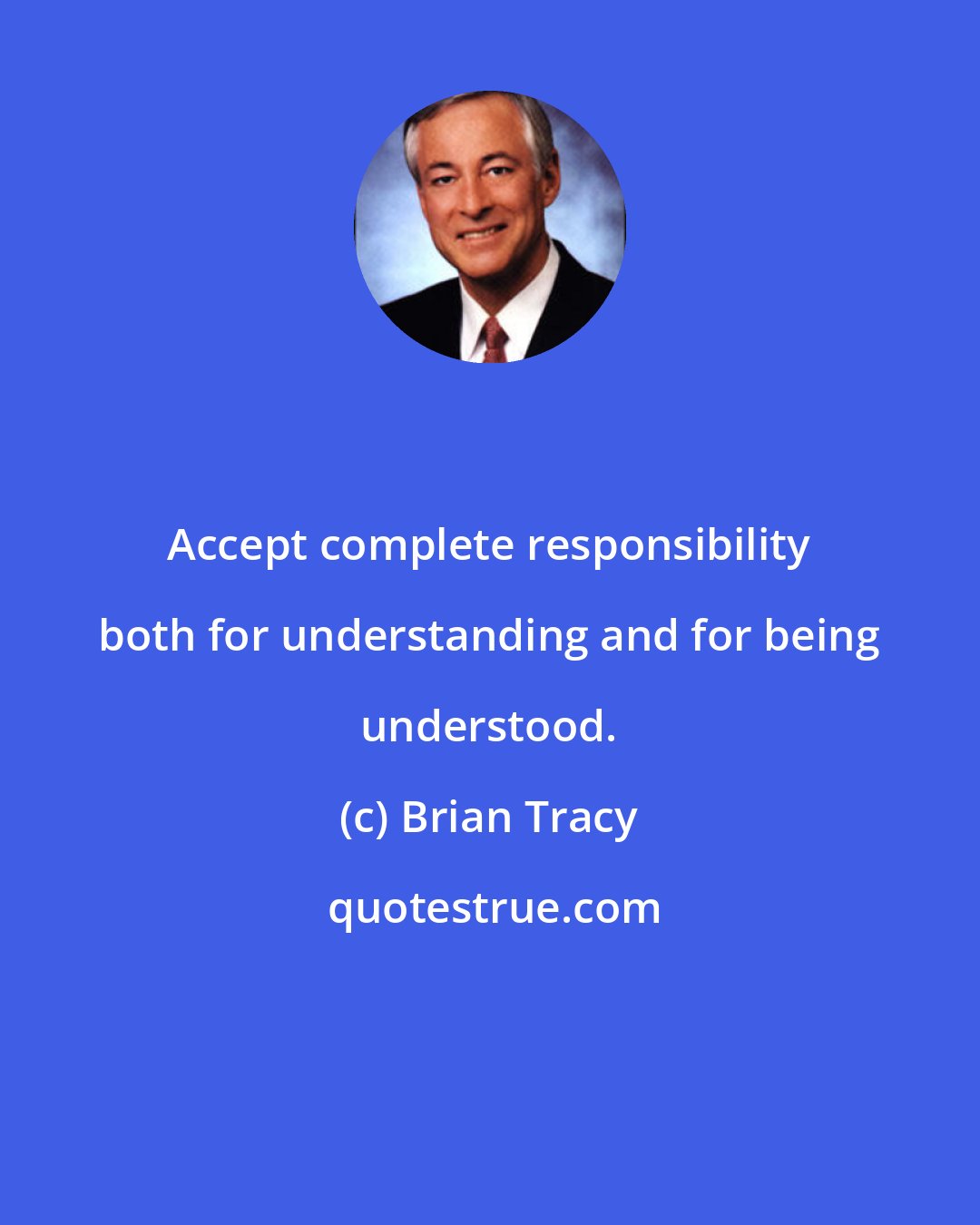 Accept complete responsibility both for understanding and for being understood.

(c) Brian Tracy

quotestrue.com